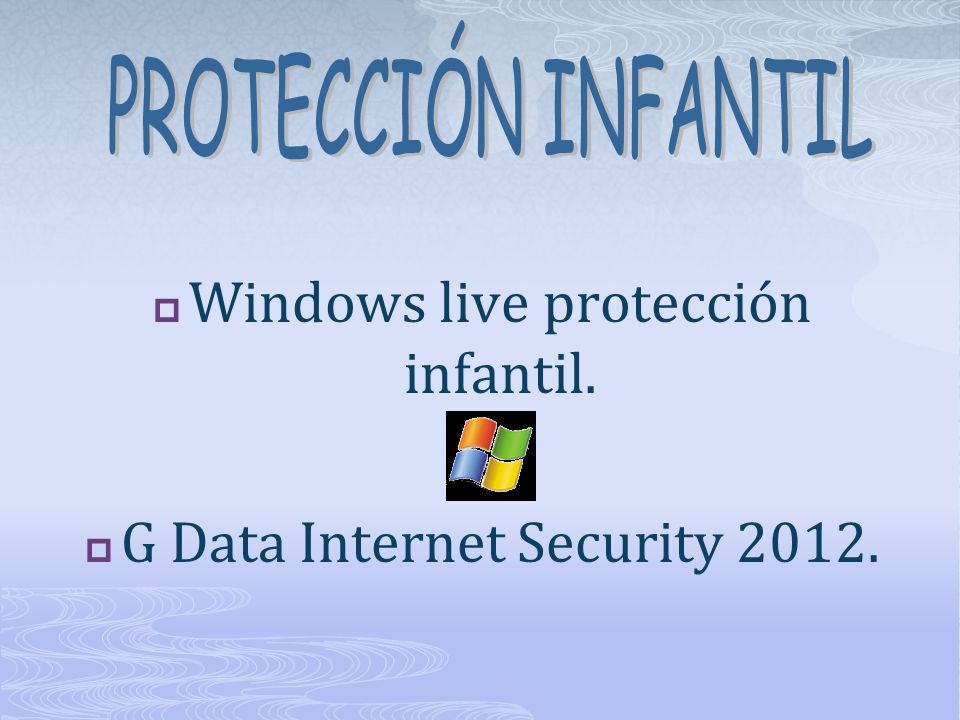 PROTECCIÓN INFANTIL

Windows live protección infantil.

G Data Internet Security 2012.